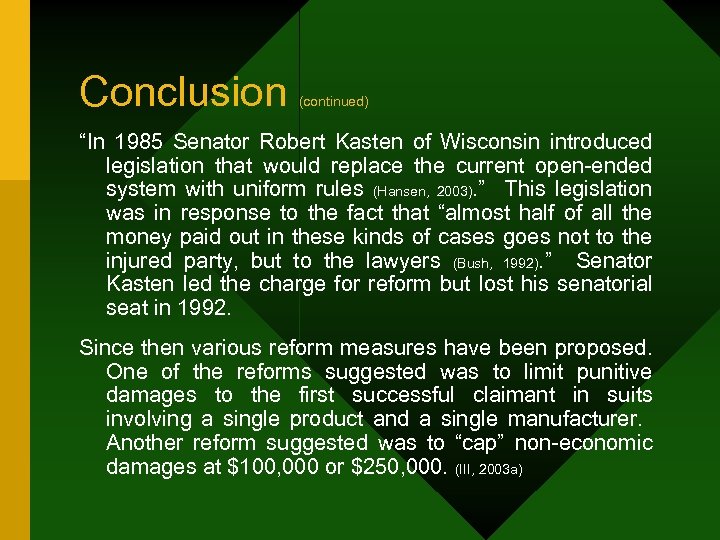 Conclusion (continued)

“In 1985 Senator Robert Kasten of Wisconsin introduced legislation that would replace the current open-ended system with uniform rules (Hansen, 2003).” This legislation was in response to the fact that “almost half of all the money paid out in these kinds of cases goes not to the injured party, but to the lawyers (Bush, 1992).” Senator Kasten led the charge for reform but lost his senatorial seat in 1992.

Since then various reform measures have been proposed. One of the reforms suggested was to limit punitive damages to the first successful claimant in suits involving a single product and a single manufacturer. Another reform suggested was to “cap” non-economic damages at \$100,000 or \$250,000. (III, 2003a)